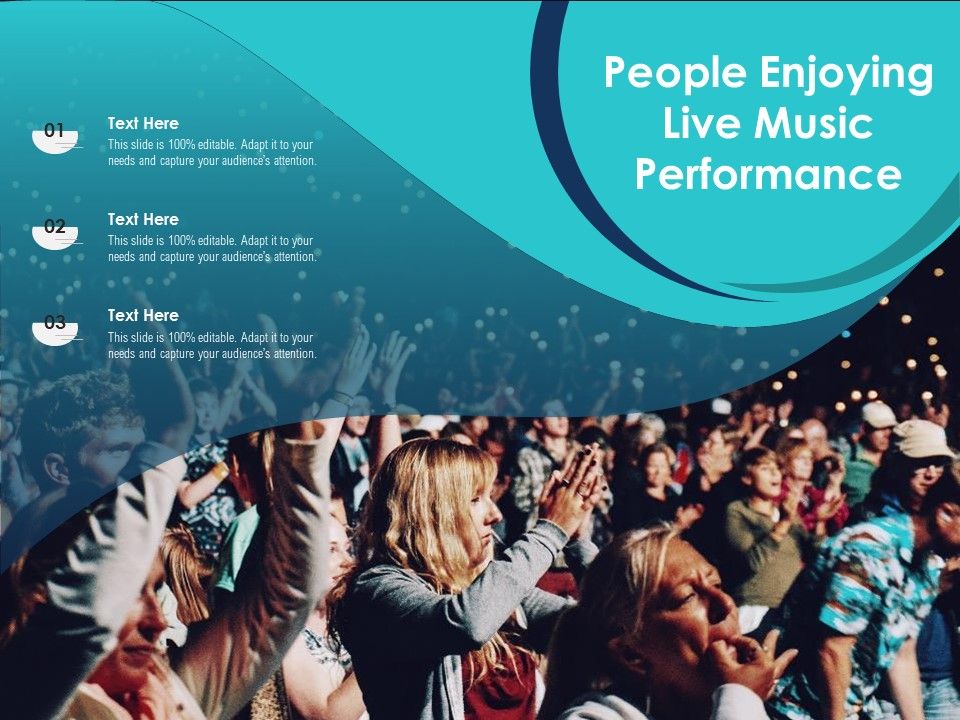 People Enjoying Live Music Performance

01

Text Here

This slide is 100% editable. Adapt it to your needs and capture your audience's attention.

02

Text Here

This slide is 100% editable. Adapt it to your needs and capture your audience's attention.

03

Text Here

This slide is 100% editable. Adapt it to your needs and capture your audience's attention.